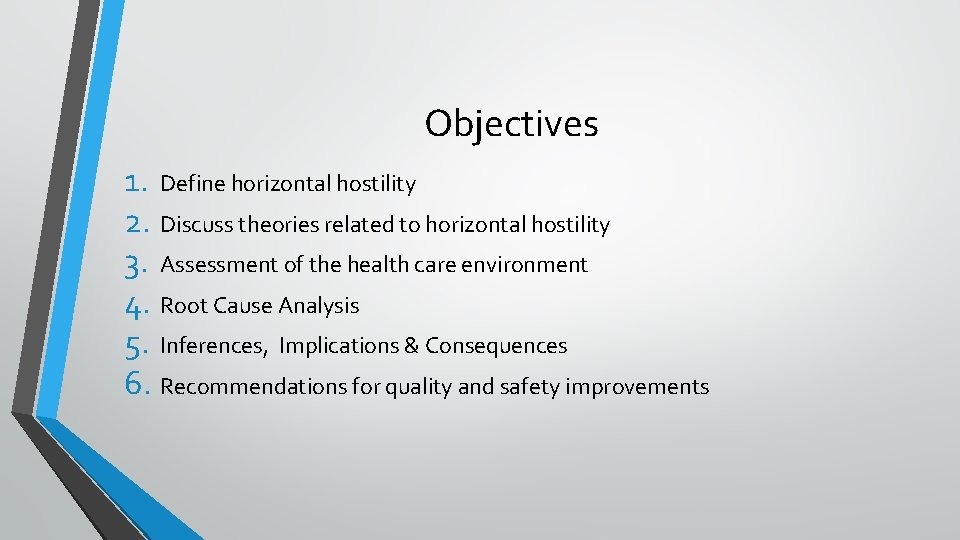 Objectives

1. Define horizontal hostility
2. Discuss theories related to horizontal hostility
3. Assessment of the health care environment
4. Root Cause Analysis
5. Inferences, Implications & Consequences
6. Recommendations for quality and safety improvements